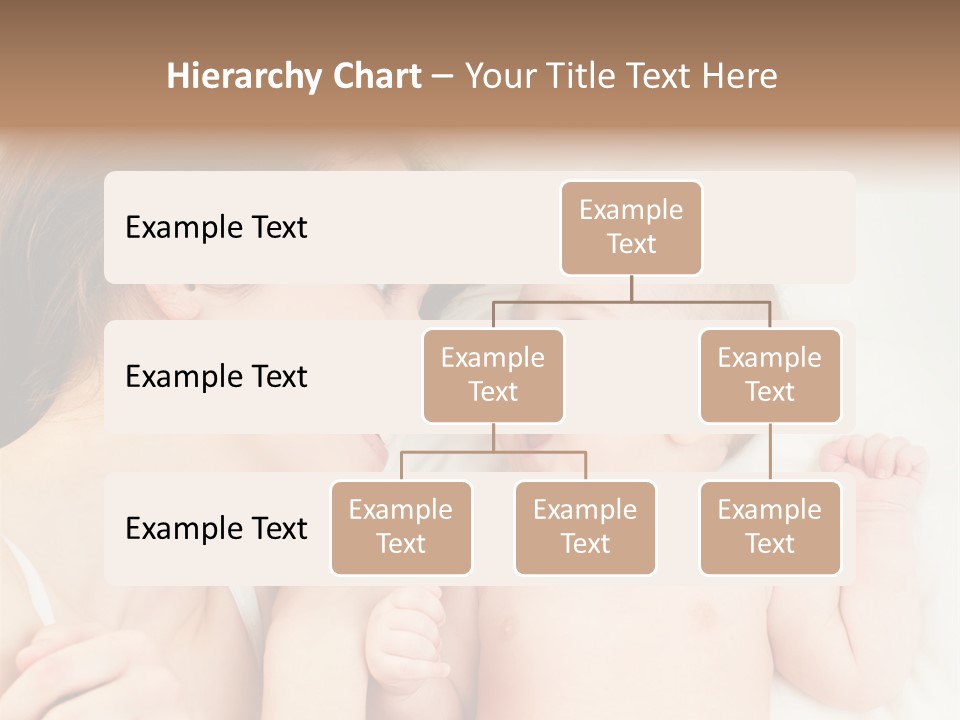 Hierarchy Chart – Your Title Text Here

Example Text

Example Text

Example Text

Example Text

Example Text

Example Text

Example Text

Example Text

Example Text